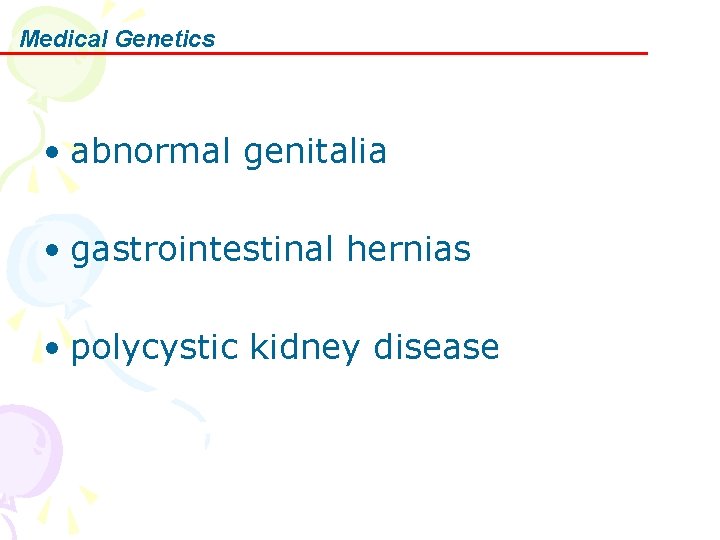 Medical Genetics

• abnormal genitalia

• gastrointestinal hernias

• polycystic kidney disease